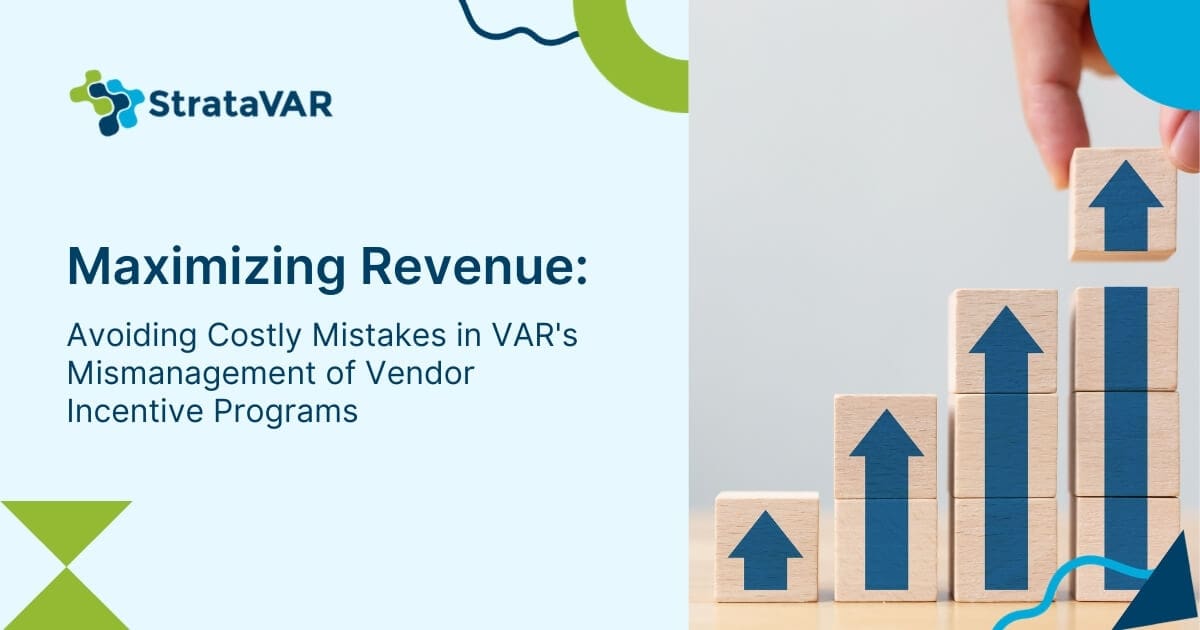 StrataVAR

Maximizing Revenue:

Avoiding Costly Mistakes in VAR's Mismanagement of Vendor Incentive Programs